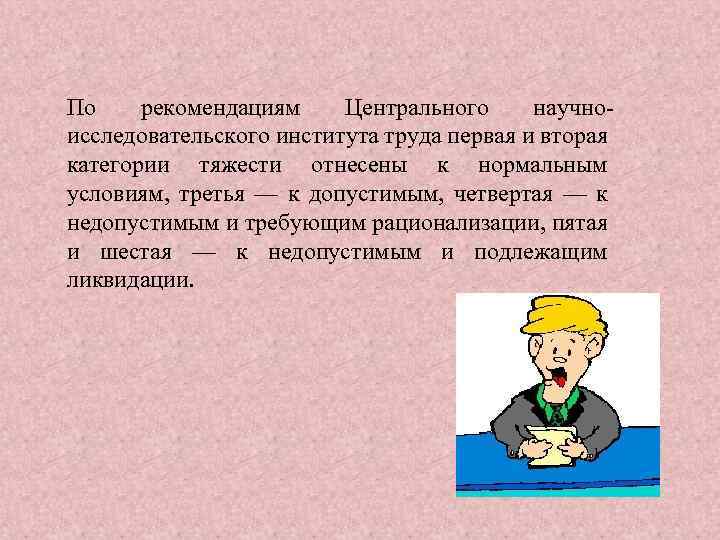 По рекомендациям Центрального научно-исследовательского института труда первая и вторая категории тяжести отнесены к нормальным условиям, третья — к допустимым, четвертая — к недопустимым и требующим рационализации, пятая и шестая — к недопустимым и подлежащим ликвидации.